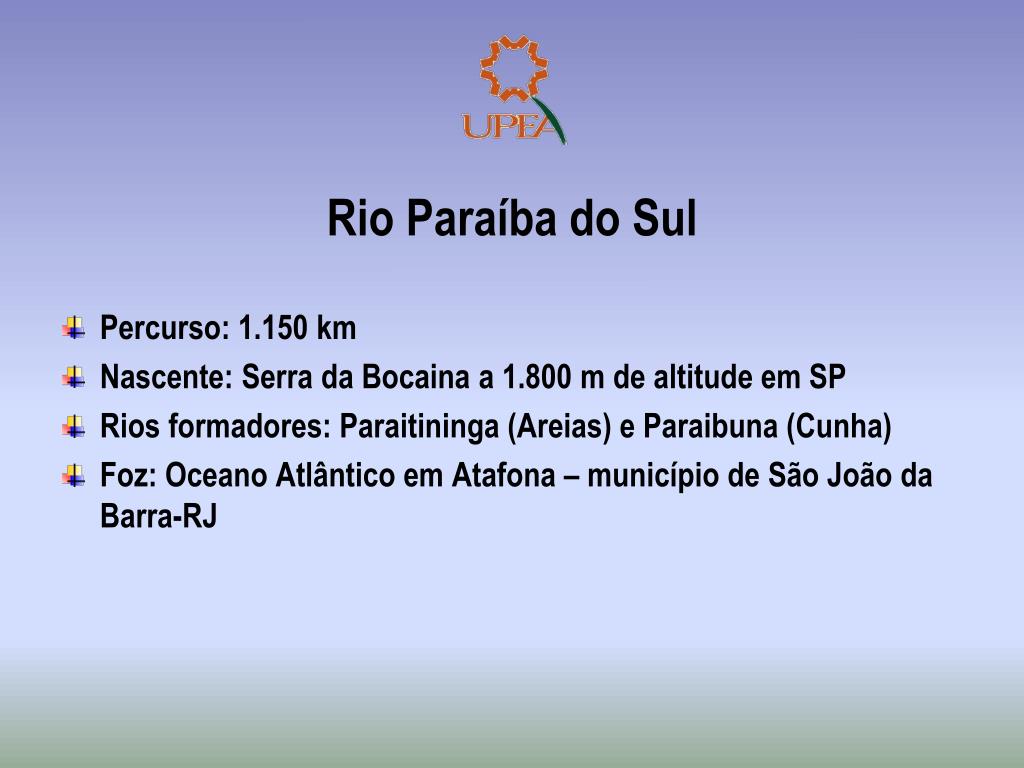 UPEA

Rio Paraíba do Sul

Percurso: 1.150 km

Nascente: Serra da Bocaina a 1.800 m de altitude em SP

Rios formadores: Paraitininga (Areias) e Paraibuna (Cunha)

Foz: Oceano Atlântico em Atafona – município de São João da Barra-RJ